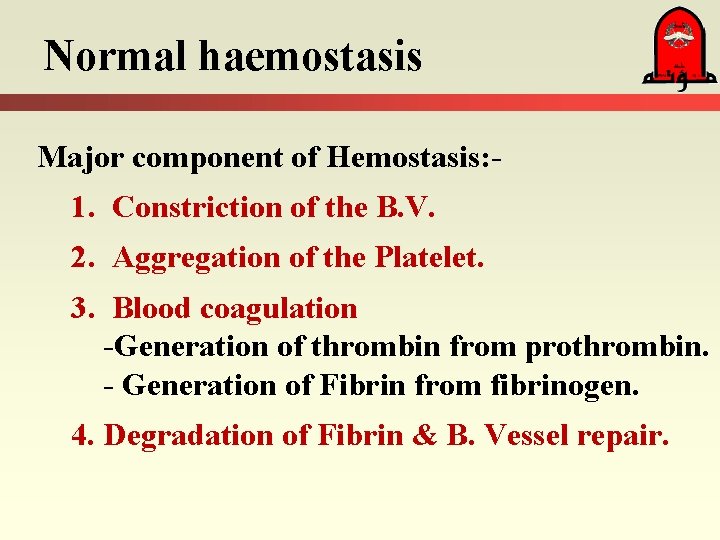 Normal haemostasis

Major component of Hemostasis:-

1. Constriction of the B.V.

2. Aggregation of the Platelet.

3. Blood coagulation
-Generation of thrombin from prothrombin.
- Generation of Fibrin from fibrinogen.

4. Degradation of Fibrin & B. Vessel repair.